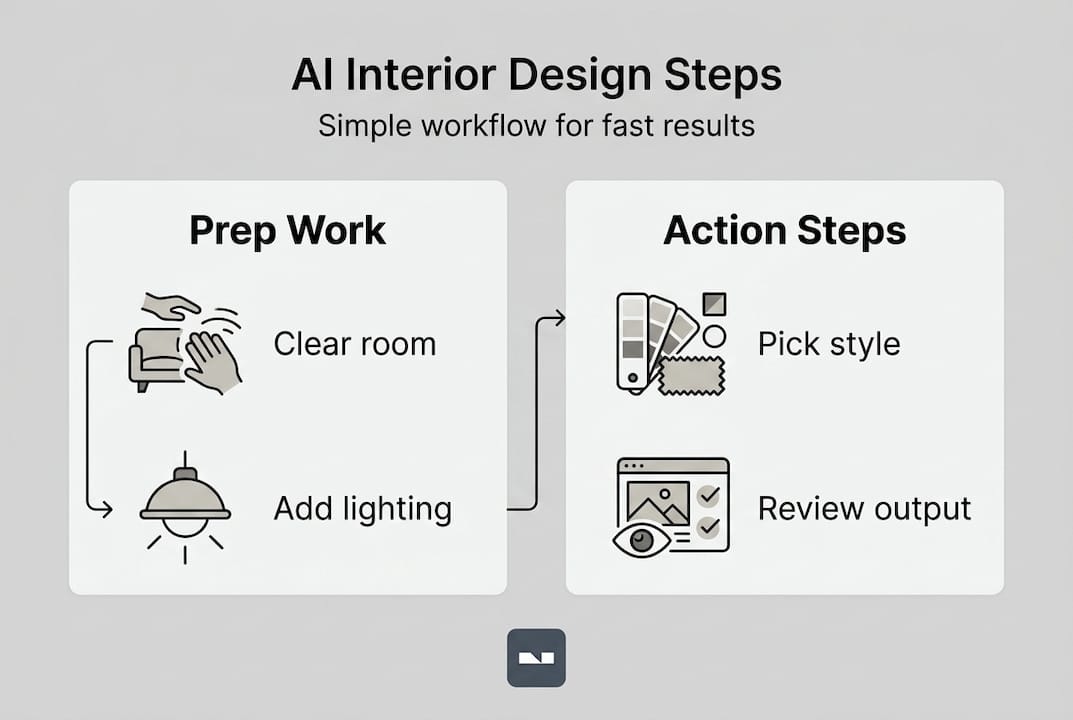 AI Interior Design Steps

Simple workflow for fast results

Prep Work

Clear room

Add lighting

Action Steps

Pick style

Review output